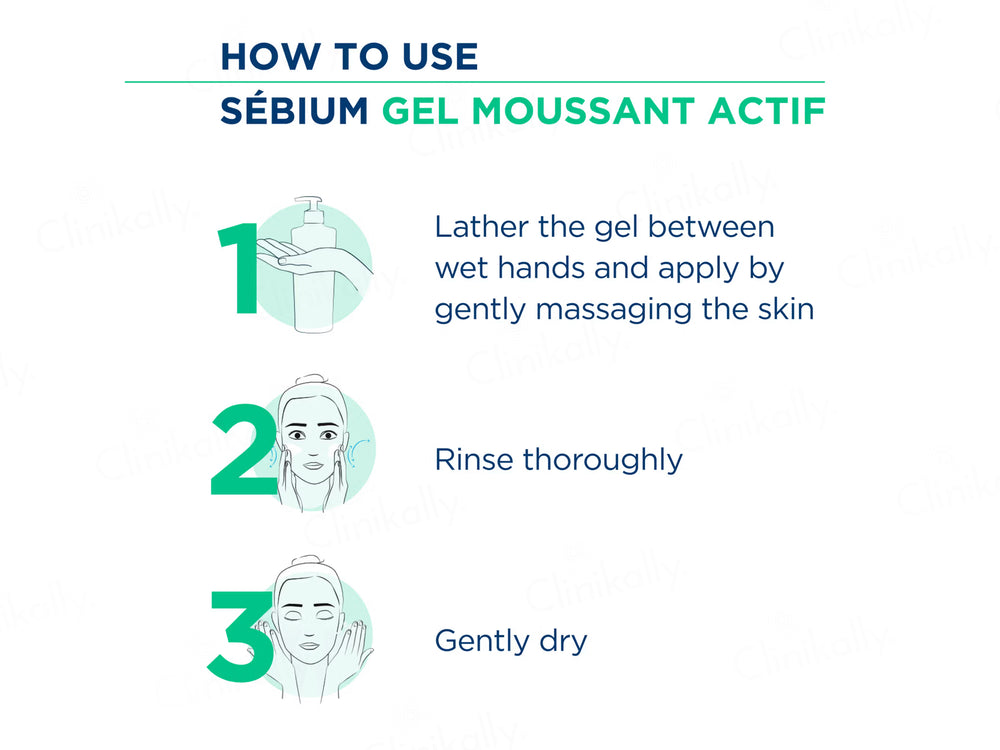 HOW TO USE

SÉBIUM GEL MOUSSANT ACTIF

1 Lather the gel between wet hands and apply by gently massaging the skin

2 Rinse thoroughly

3 Gently dry

Clinikally